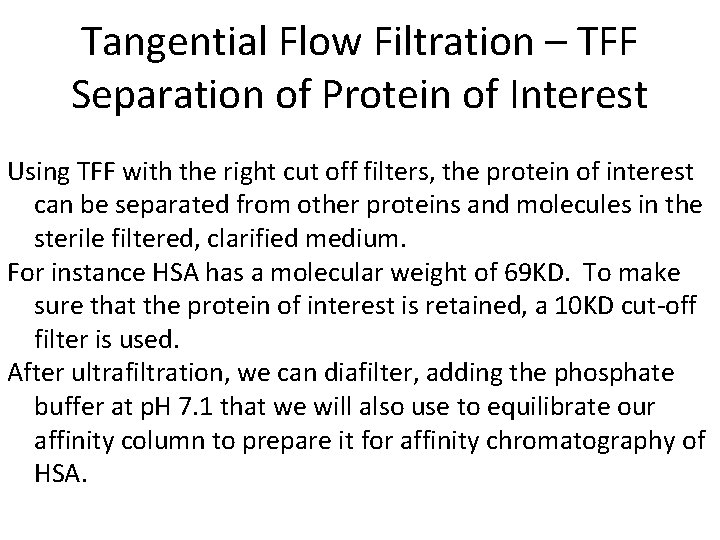 Tangential Flow Filtration – TFF
Separation of Protein of Interest

Using TFF with the right cut off filters, the protein of interest can be separated from other proteins and molecules in the sterile filtered, clarified medium.

For instance HSA has a molecular weight of 69KD. To make sure that the protein of interest is retained, a 10KD cut-off filter is used.

After ultrafiltration, we can diafilter, adding the phosphate buffer at pH 7.1 that we will also use to equilibrate our affinity column to prepare it for affinity chromatography of HSA.